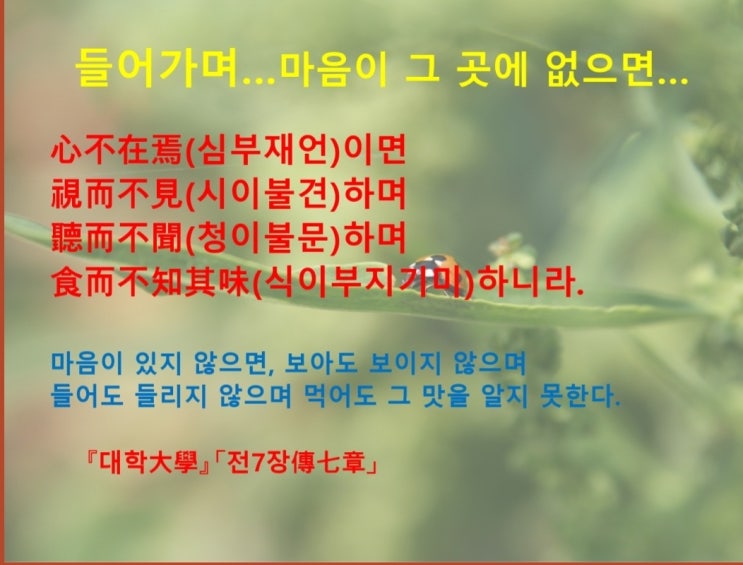 들어가며...마음이 그 곳에 없으면...

心不在焉(심부재언)이면
視而不見(시이불견)하며
聽而不聞(청이불문)하며
食而不知其味(식이부지기미)하니라.

마음이 있지 않으면, 보아도 보이지 않으며
들어도 들리지 않으며 먹어도 그 맛을 알지 못한다.

『대학大學』「전7장傳七章」